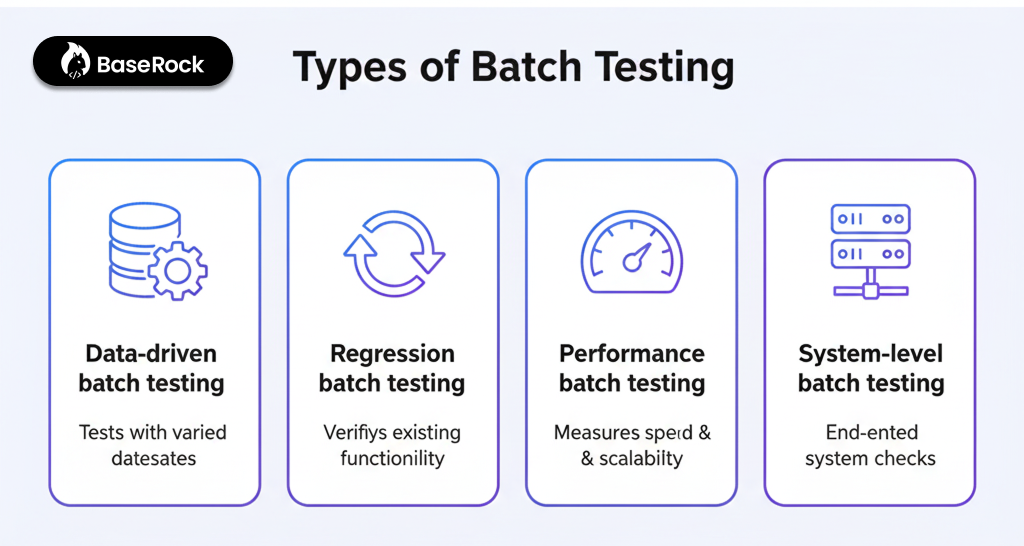 BaseRock

Types of Batch Testing

Data-driven batch testing

Tests with varied datesates

Regression batch testing

Verifiys existing functionility

Performance batch testing

Measures sperd & & scalabilty

System-level batch testing

End-ented system checks